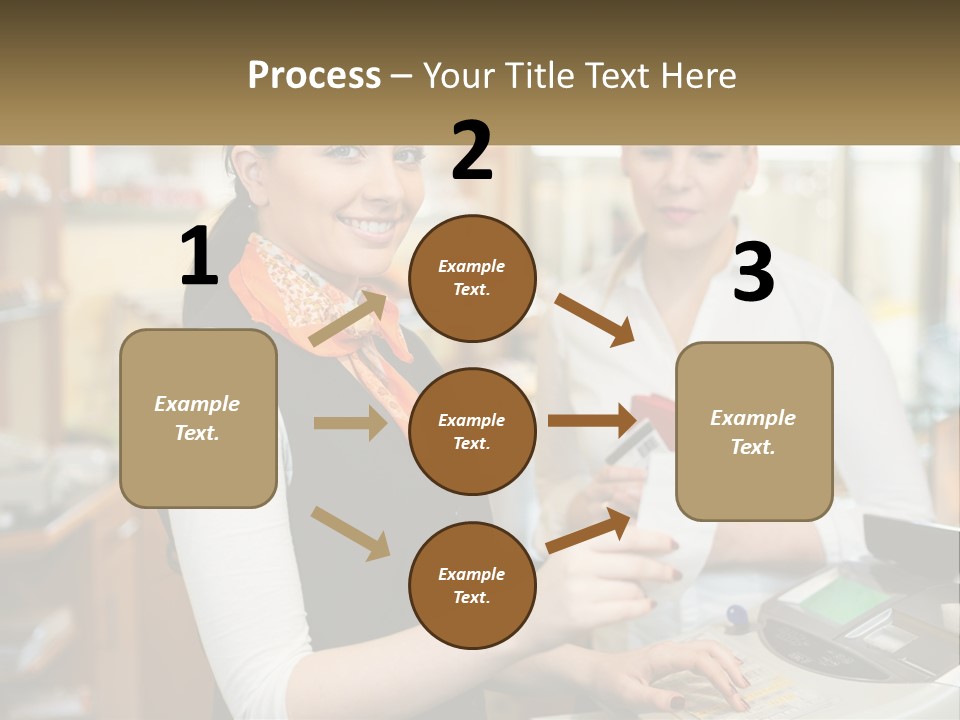 Process – Your Title Text Here

1

Example Text.

2

Example Text.

Example Text.

Example Text.

3

Example Text.